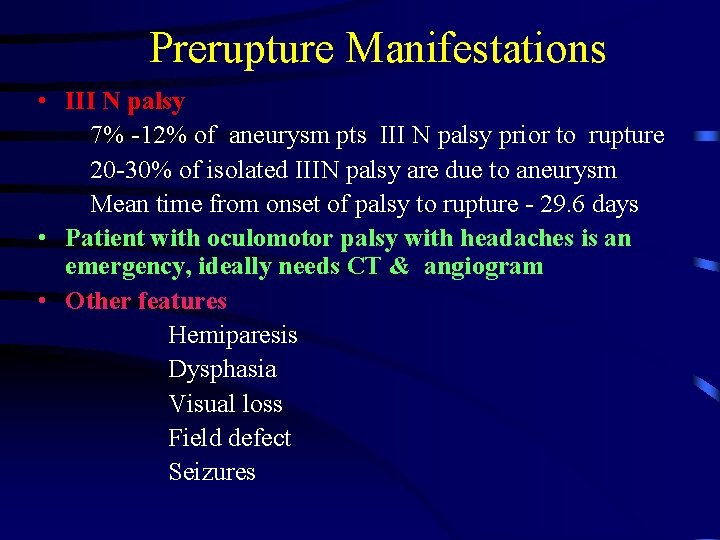 Prerupture Manifestations

• III N palsy

7% -12% of aneurysm pts III N palsy prior to rupture

20-30% of isolated IIIN palsy are due to aneurysm

Mean time from onset of palsy to rupture - 29.6 days

• Patient with oculomotor palsy with headaches is an emergency, ideally needs CT & angiogram

• Other features

Hemiparesis

Dysphasia

Visual loss

Field defect

Seizures